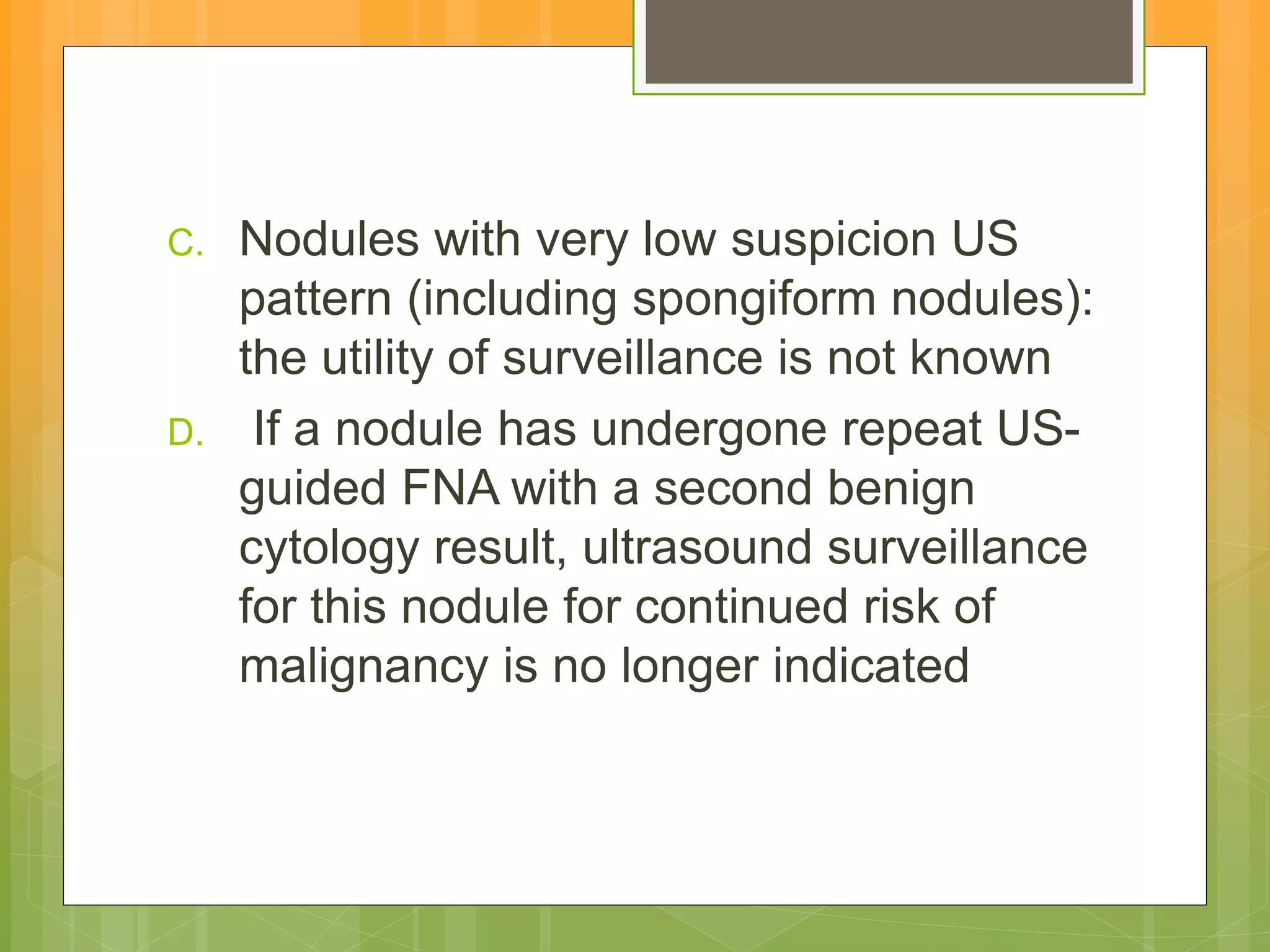 C. Nodules with very low suspicion US pattern (including spongiform nodules): the utility of surveillance is not known

D. If a nodule has undergone repeat US-guided FNA with a second benign cytology result, ultrasound surveillance for this nodule for continued risk of malignancy is no longer indicated